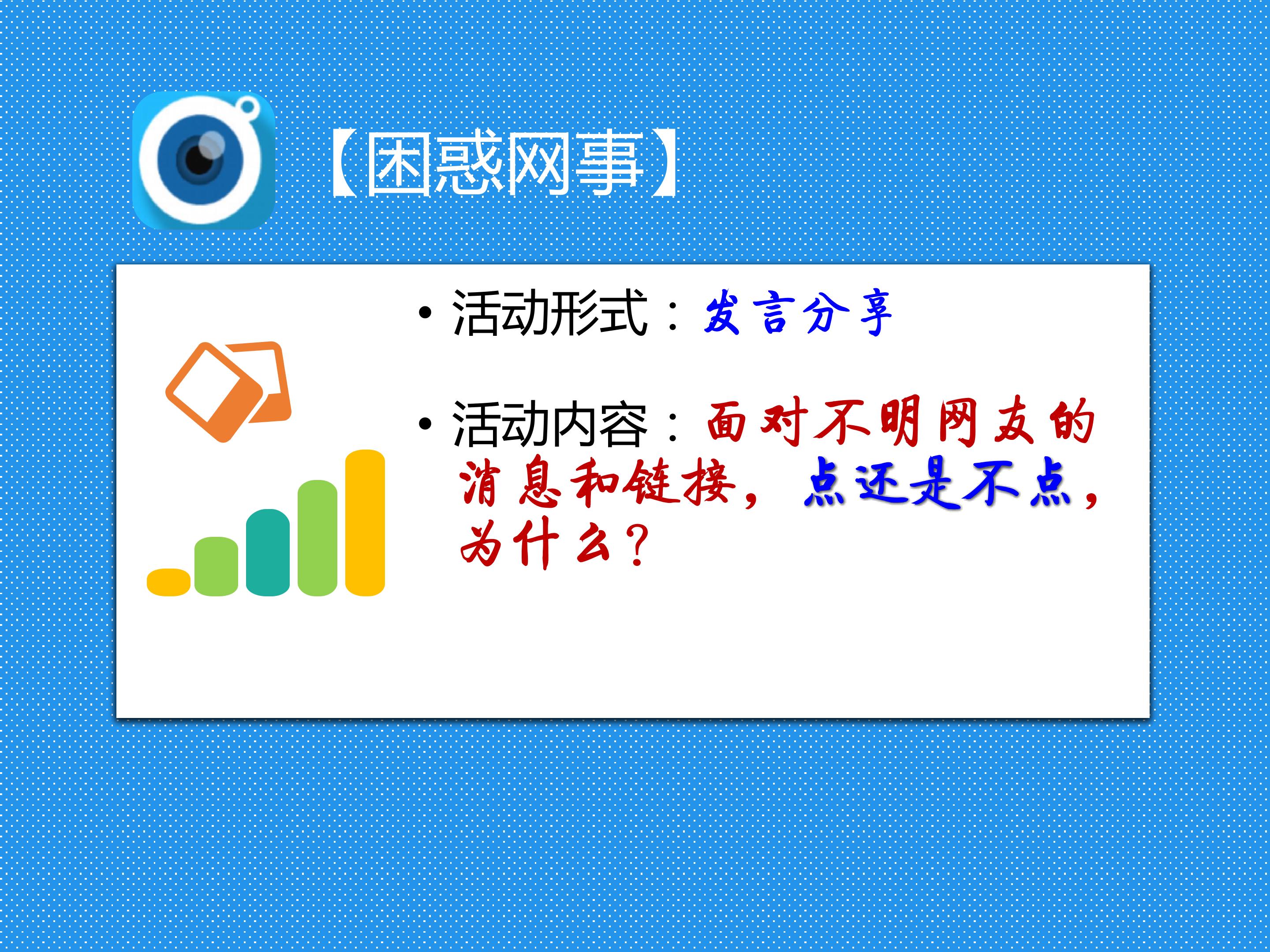 【困惑网事】

• 活动形式：发言分享

• 活动内容：面对不明网友的消息和链接，点还是不点，为什么？